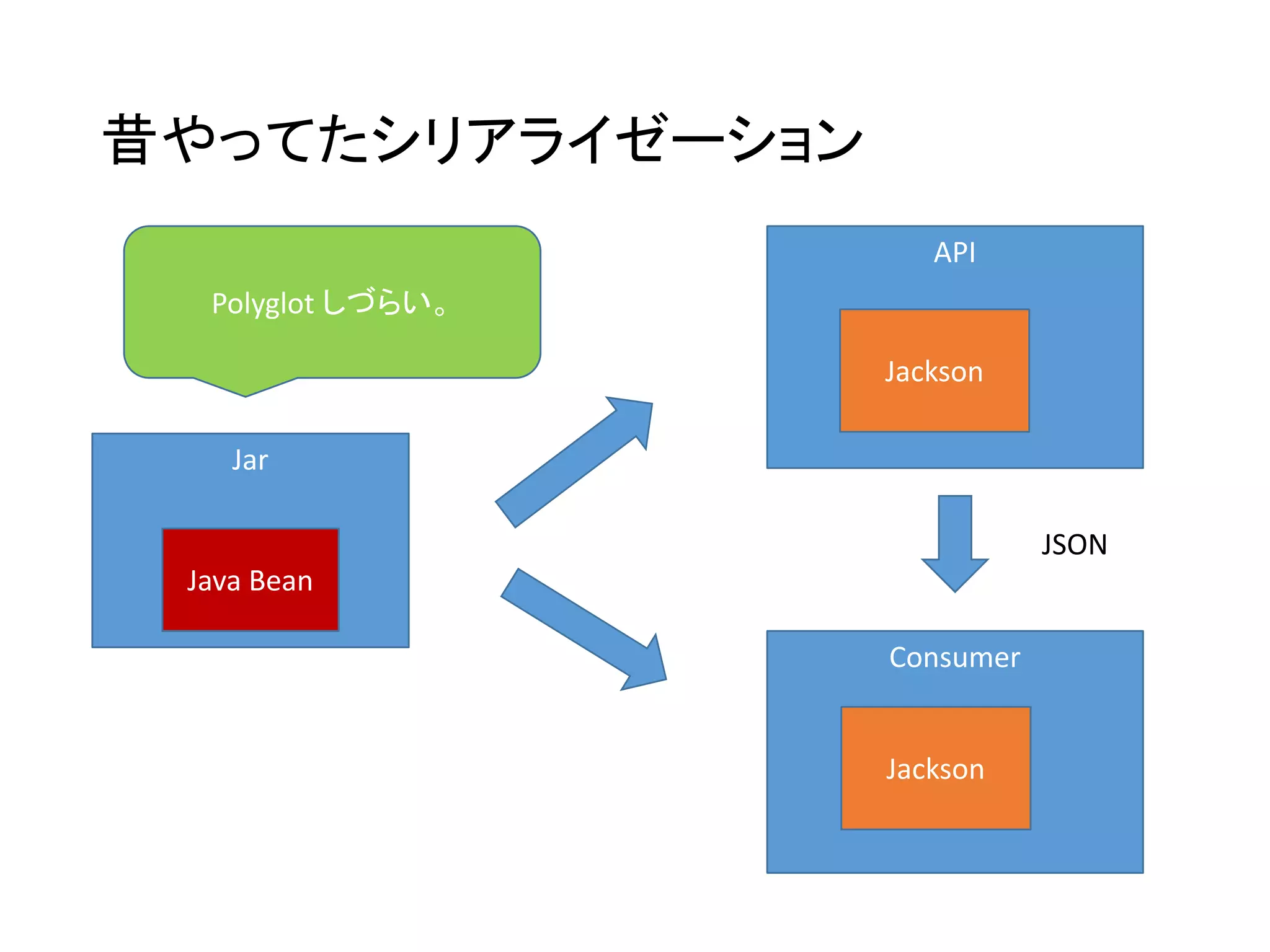 昔やってたシリアライゼーション

Polyglot しづらい。

Jar

Java Bean

API

Jackson

JSON

Consumer

Jackson